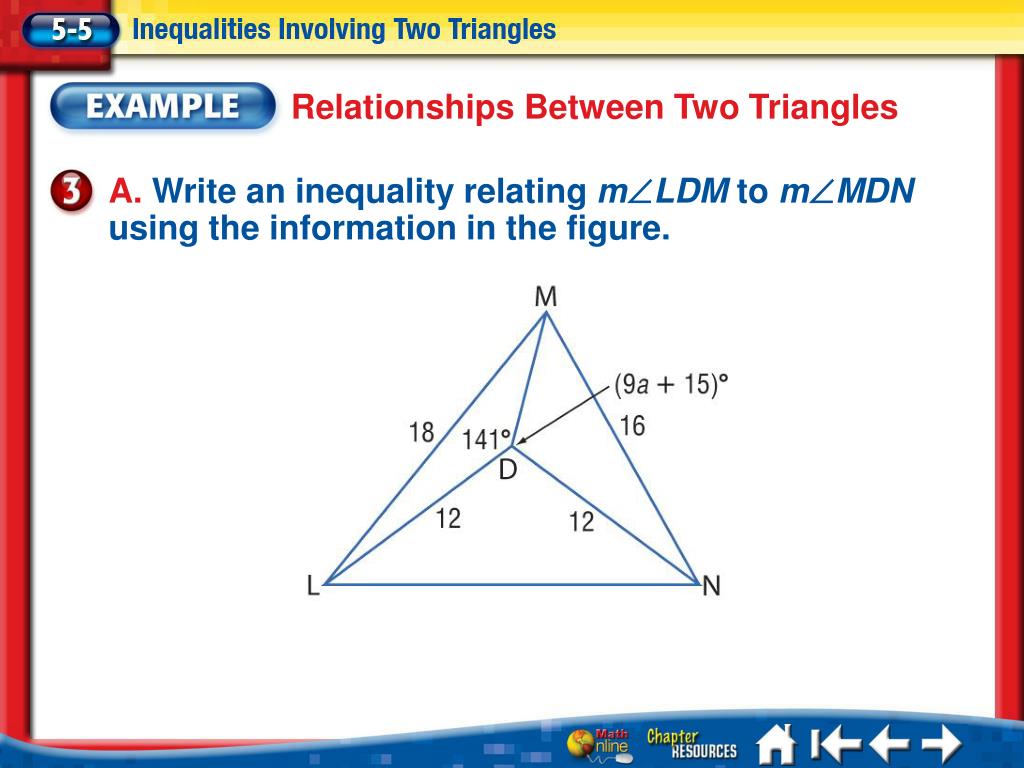 5-5 Inequalities Involving Two Triangles

EXAMPLE Relationships Between Two Triangles

3 A. Write an inequality relating $m\angle LDM$ to $m\angle MDN$ using the information in the figure.

M
$(9a + 15)°$
18
141°
16
D
12
12
L
N

Math Online Chapter RESOURCES